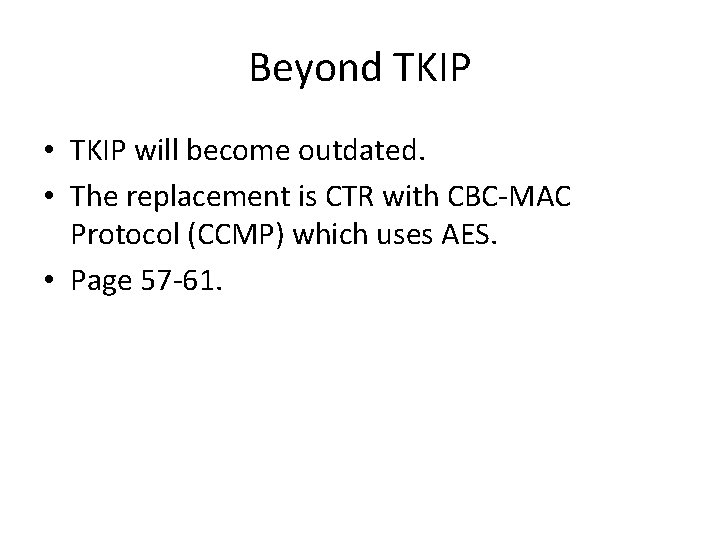 Beyond TKIP

• TKIP will become outdated.
• The replacement is CTR with CBC-MAC Protocol (CCMP) which uses AES.
• Page 57-61.